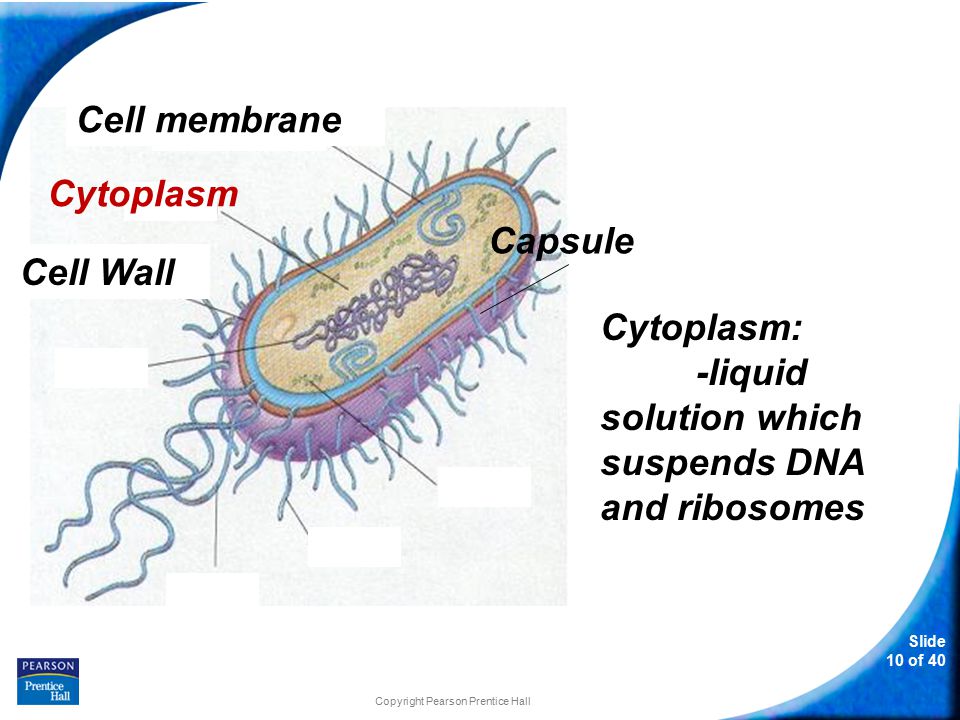 Cell membrane

Cytoplasm

Cell Wall

Capsule

Cytoplasm:
-liquid solution which suspends DNA and ribosomes

PEARSON
Prentice Hall

Copyright Pearson Prentice Hall

Slide
10 of 40